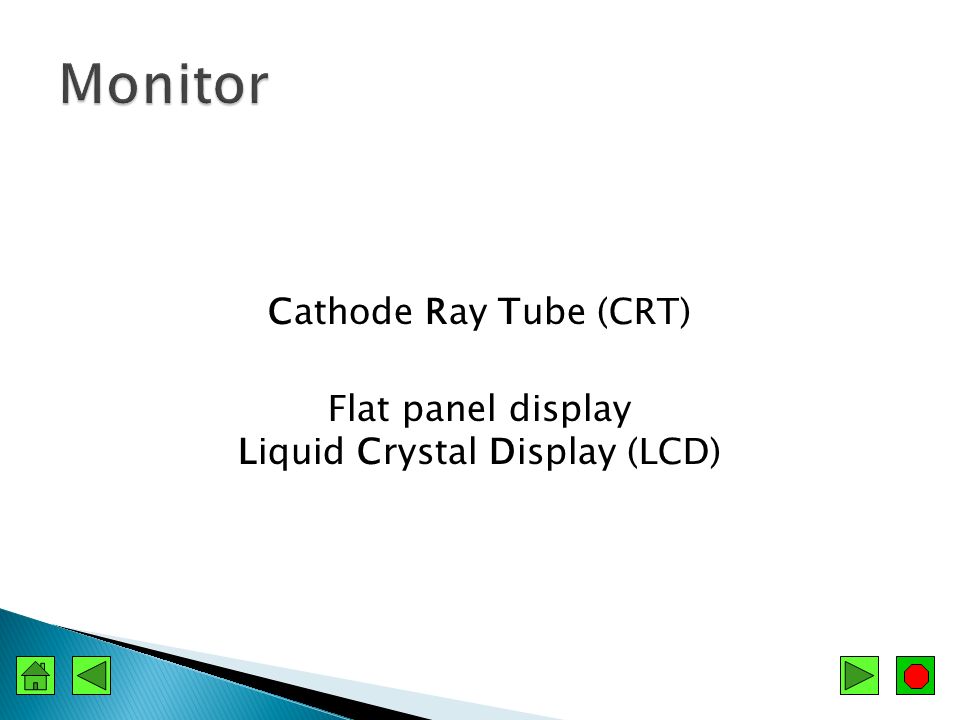 Monitor

Cathode Ray Tube (CRT)

Flat panel display
Liquid Crystal Display (LCD)